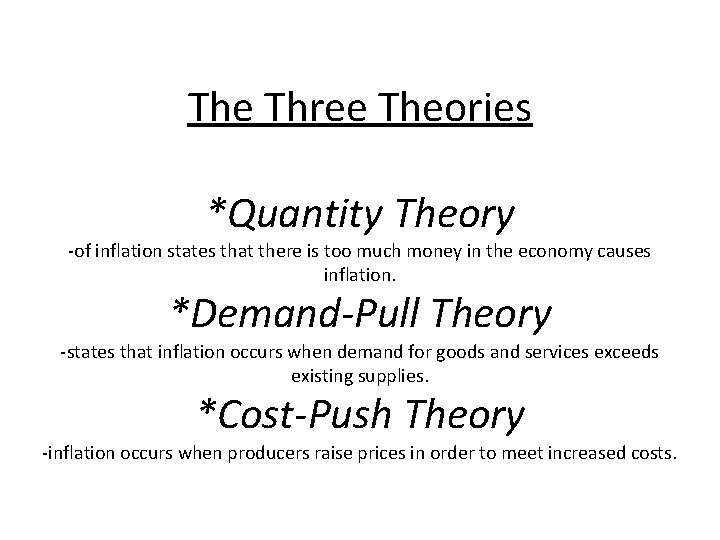 The Three Theories

*Quantity Theory

-of inflation states that there is too much money in the economy causes inflation.

*Demand-Pull Theory

-states that inflation occurs when demand for goods and services exceeds existing supplies.

*Cost-Push Theory

-inflation occurs when producers raise prices in order to meet increased costs.